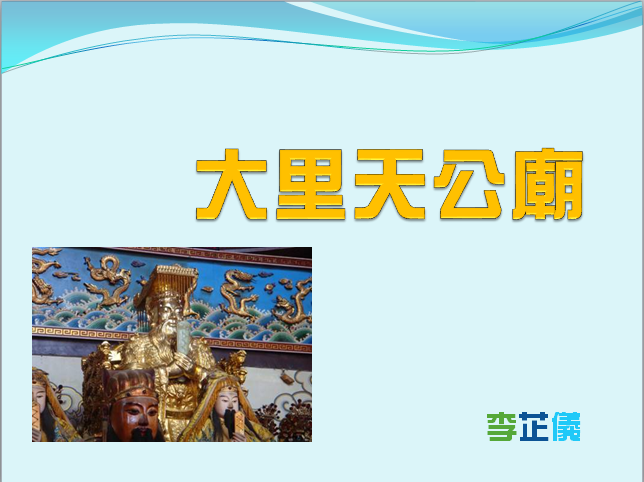 大里天公廟

李芷儀